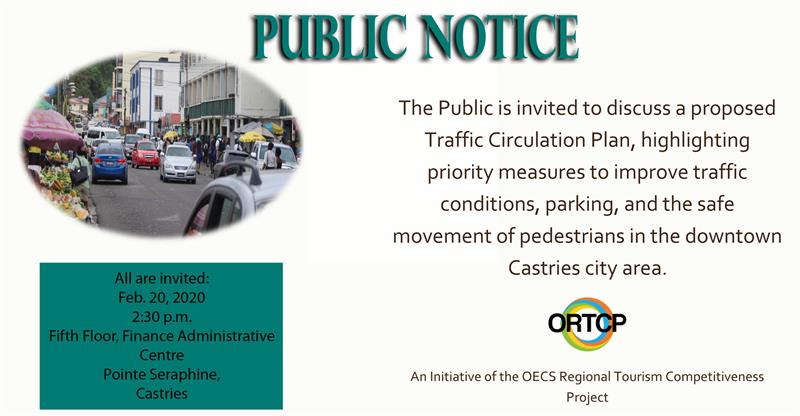 PUBLIC NOTICE

The Public is invited to discuss a proposed Traffic Circulation Plan, highlighting priority measures to improve traffic conditions, parking, and the safe movement of pedestrians in the downtown Castries city area.

All are invited:
Feb. 20, 2020
2:30 p.m.
Fifth Floor, Finance Administrative Centre
Pointe Seraphine,
Castries

ORTCP

An Initiative of the OECS Regional Tourism Competitiveness Project